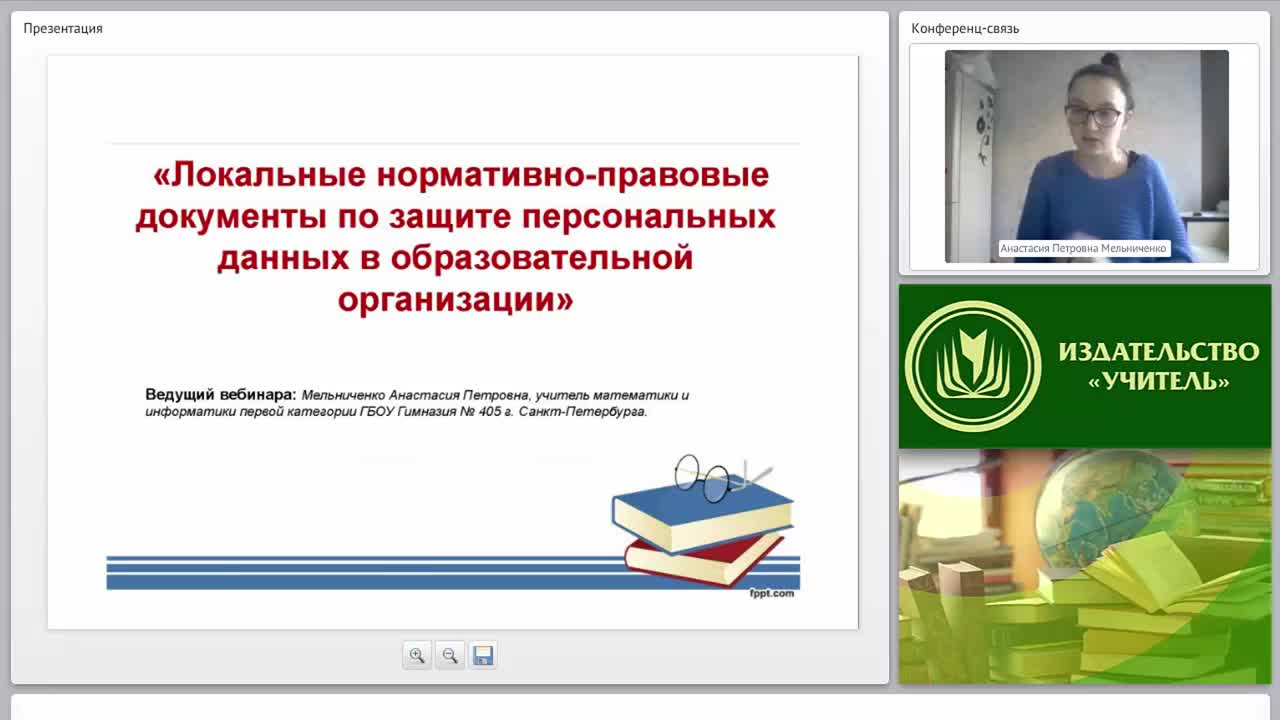 Презентация

«Локальные нормативно-правовые документы по защите персональных данных в образовательной организации»

Ведущий вебинара: Мельниченко Анастасия Петровна, учитель математики и информатики первой категории ГБОУ Гимназия № 405 г. Санкт-Петербурга.

fppt.com

Конференц-связь

Анастасия Петровна Мельниченко

ИЗДАТЕЛЬСТВО «УЧИТЕЛЬ»